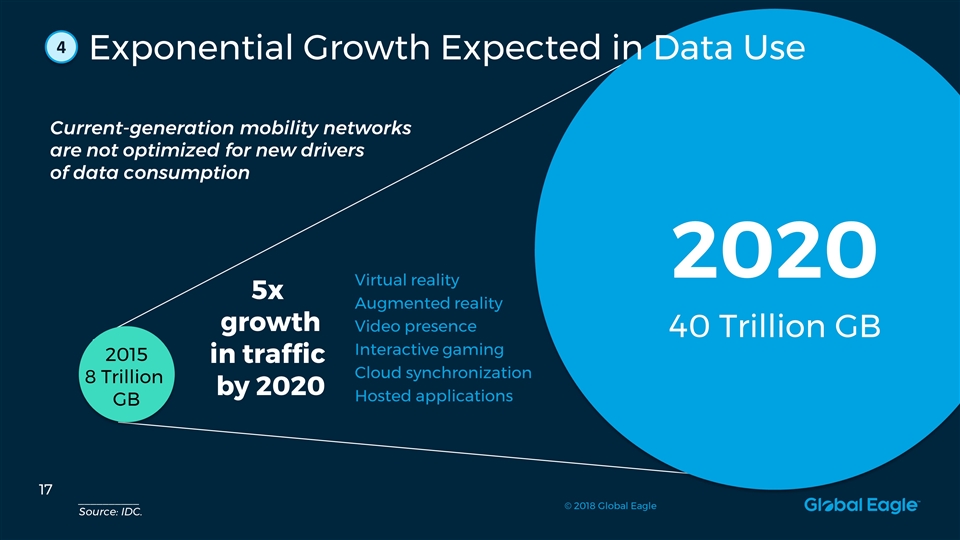 4 Exponential Growth Expected in Data Use

Current-generation mobility networks are not optimized for new drivers of data consumption

2015
8 Trillion
GB

5x growth in traffic by 2020

Virtual reality
Augmented reality
Video presence
Interactive gaming
Cloud synchronization
Hosted applications

2020
40 Trillion GB

17

Source: IDC.

© 2018 Global Eagle

Global Eagle